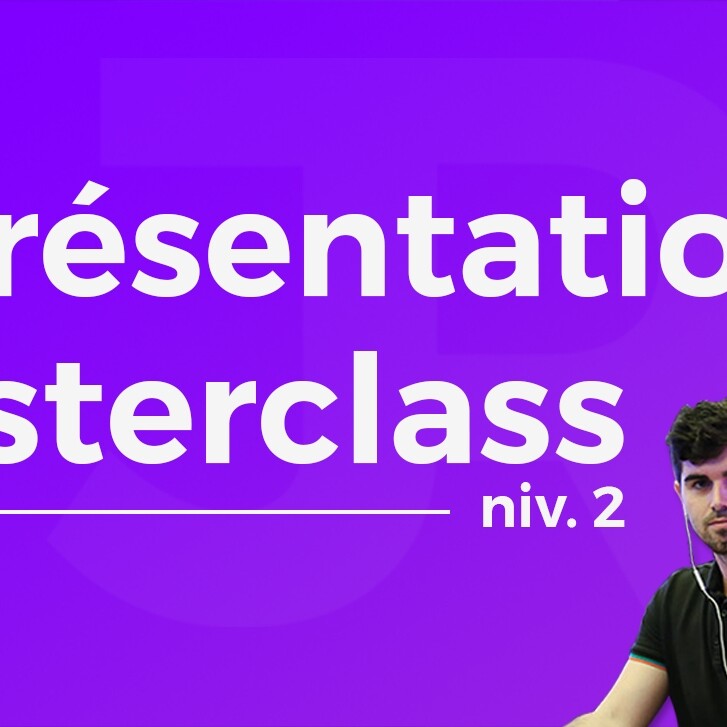 résentatio
sterclass
niv. 2